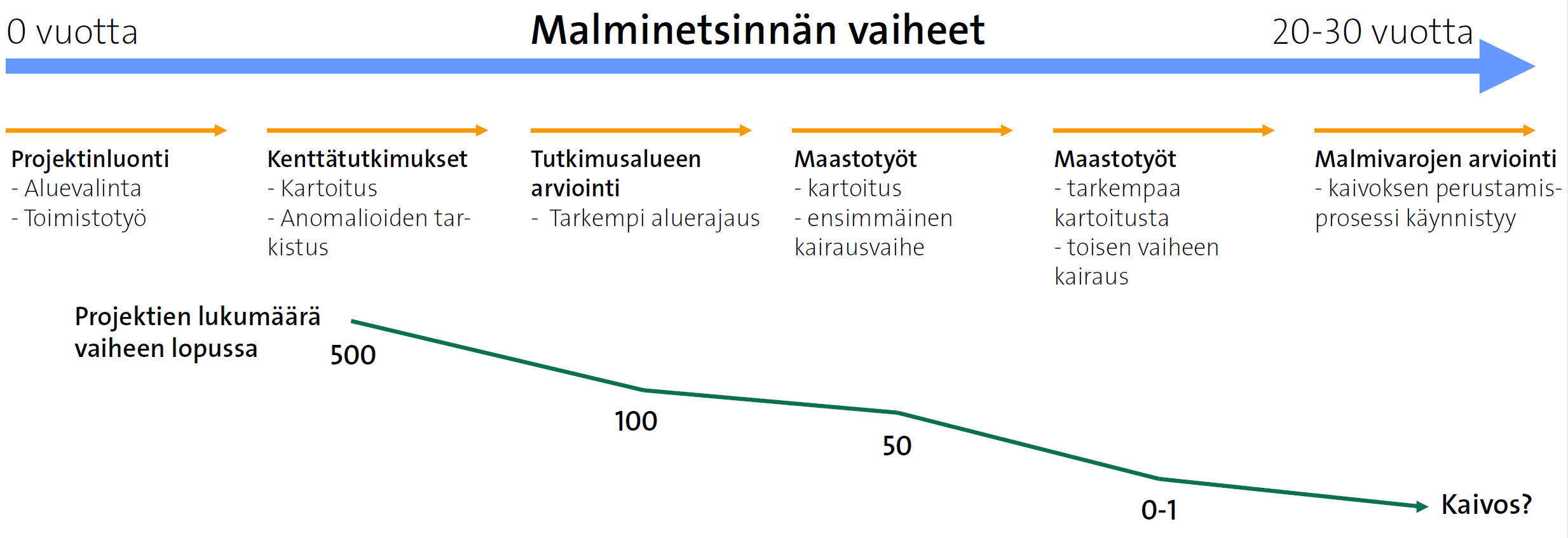 0 vuotta

Malminetsinnän vaiheet

20-30 vuotta

Projektinluonti
- Aluevalinta
- Toimistotyö

Kenttätutkimukset
- Kartoitus
- Anomalioiden tarkistus

Tutkimusalueen arviointi
- Tarkempi aluerajaus

Maastotyöt
- kartoitus
- ensimmäinen kairausvaihe

Maastotyöt
- tarkempaa kartoitusta
- toisen vaiheen kairaus

Malmivarojen arviointi
- kaivoksen perustamisprosessi käynnistyy

Projektien lukumäärä vaiheen lopussa

500

100

50

0-1

Kaivos?